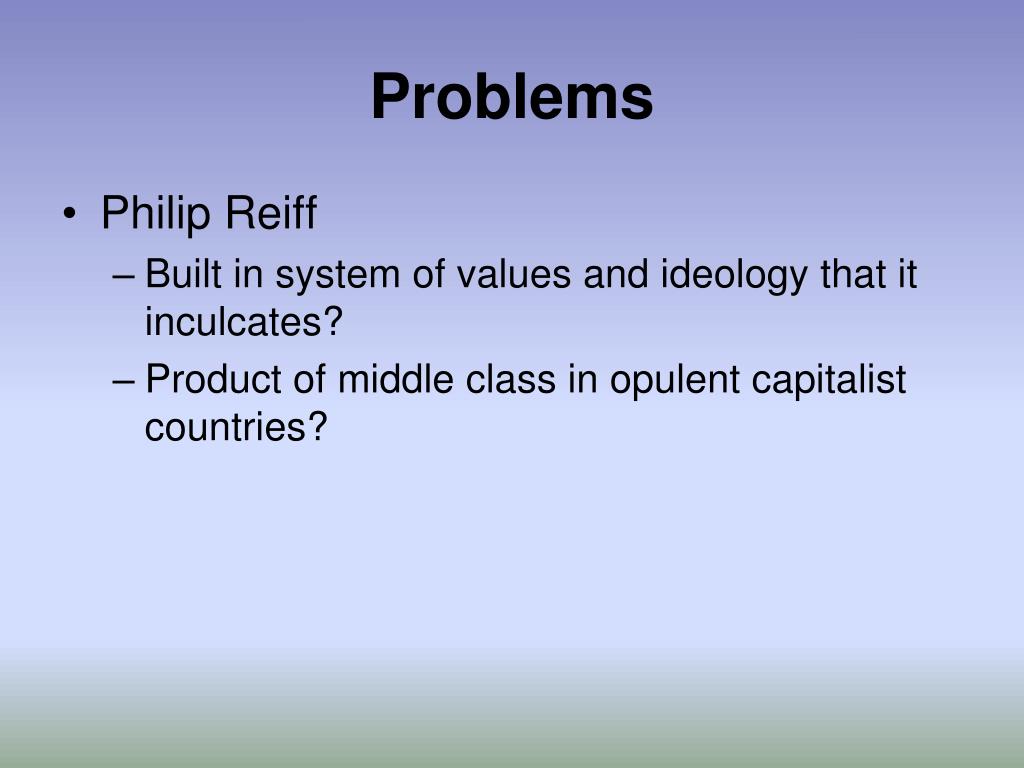 Problems

• Philip Reiff
– Built in system of values and ideology that it inculcates?
– Product of middle class in opulent capitalist countries?